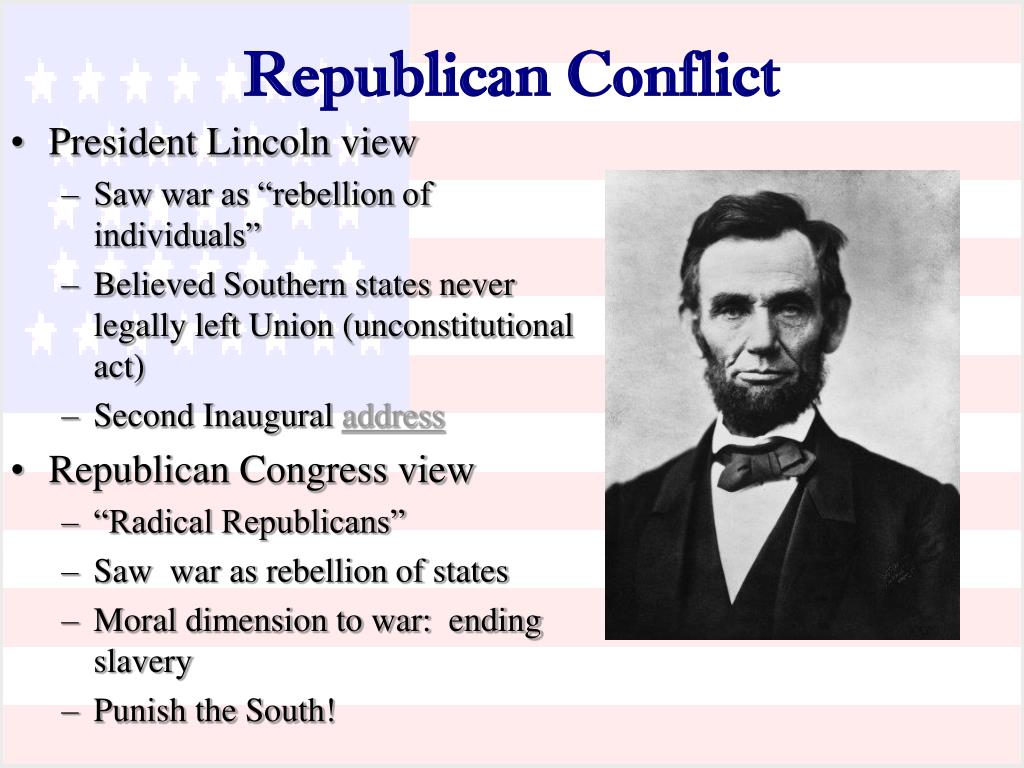 Republican Conflict

• President Lincoln view
  – Saw war as “rebellion of individuals”
  – Believed Southern states never legally left Union (unconstitutional act)
  – Second Inaugural address
• Republican Congress view
  – “Radical Republicans”
  – Saw war as rebellion of states
  – Moral dimension to war: ending slavery
  – Punish the South!